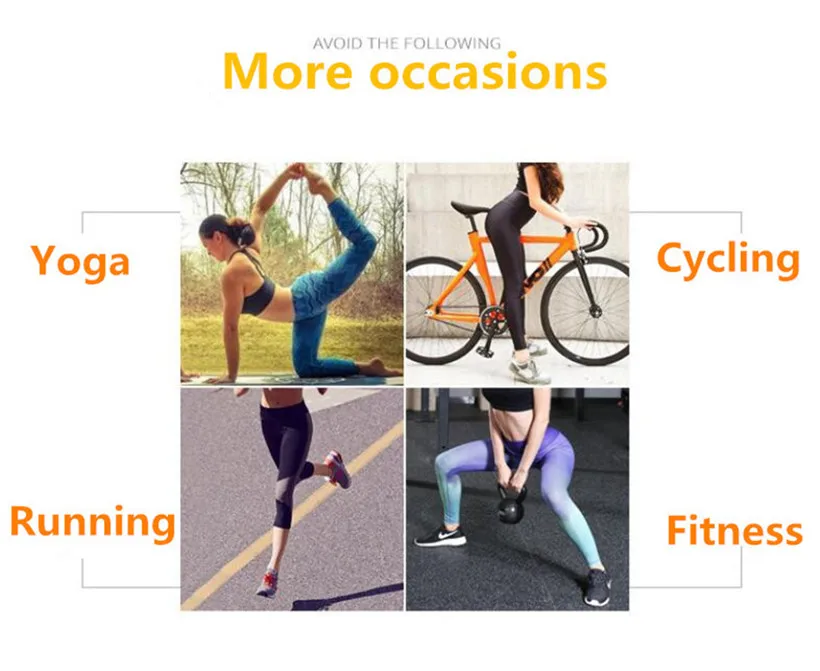 AVOID THE FOLLOWING
More occasions

Yoga

Cycling

Running

Fitness